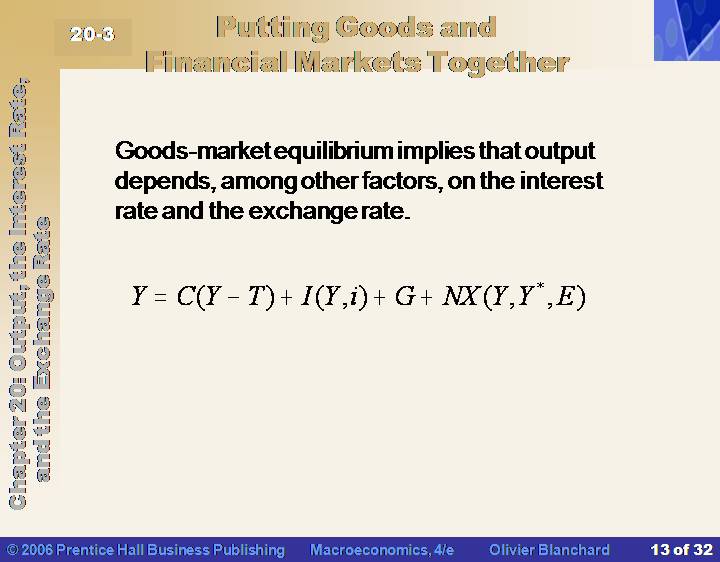 20-3

Putting Goods and Financial Markets Together

Chapter 20: Output, the Interest Rate, and the Exchange Rate

Goods-market equilibrium implies that output depends, among other factors, on the interest rate and the exchange rate.

$Y = C(Y - T) + I(Y, i) + G + NX(Y, Y^*, E)$

© 2006 Prentice Hall Business Publishing Macroeconomics, 4/e Olivier Blanchard 13 of 32